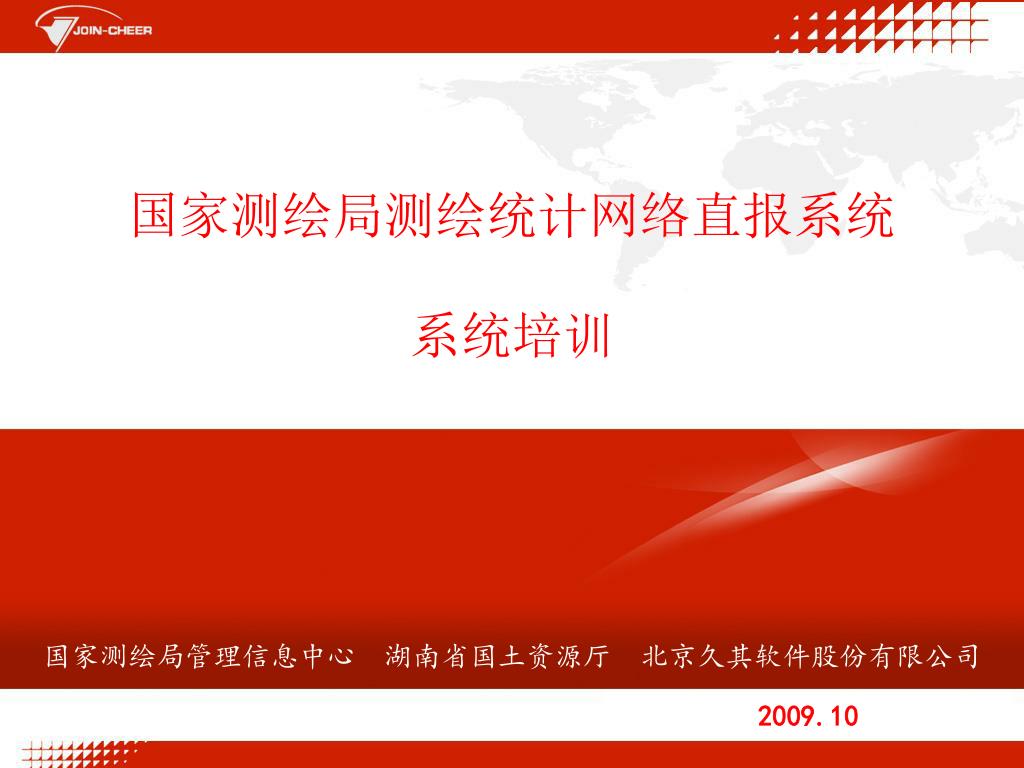 JOIN-CHEER

国家测绘局测绘统计网络直报系统

系统培训

国家测绘局管理信息中心 湖南省国土资源厅 北京久其软件股份有限公司

2009.10